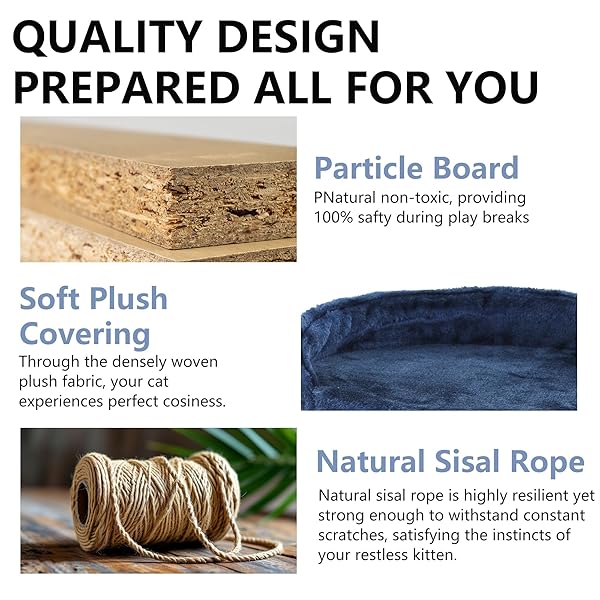 QUALITY DESIGN PREPARED ALL FOR YOU

Particle Board
PNatural non-toxic, providing 100% safty during play breaks

Soft Plush Covering
Through the densely woven plush fabric, your cat experiences perfect cosiness.

Natural Sisal Rope
Natural sisal rope is highly resilient yet strong enough to withstand constant scratches, satisfying the instincts of your restless kitten.